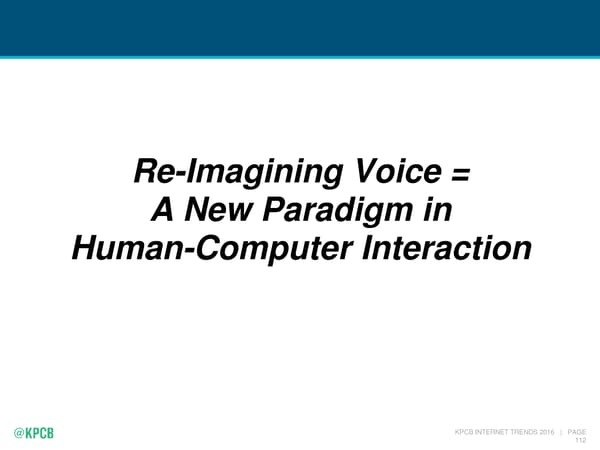 Re-Imagining Voice =
A New Paradigm in
Human-Computer Interaction

@KPCB

KPCB INTERNET TRENDS 2016 | PAGE 112